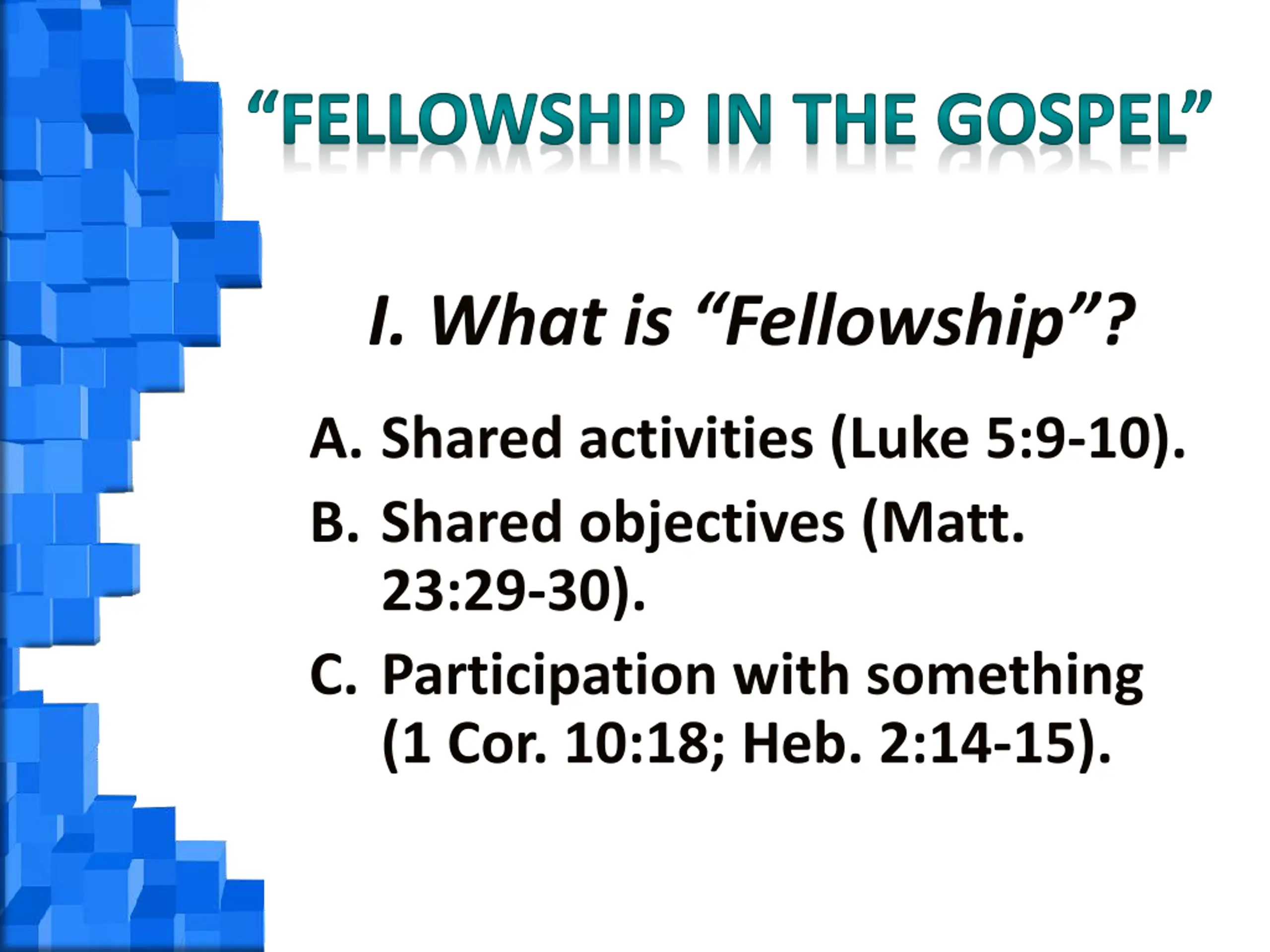 “FELLOWSHIP IN THE GOSPEL”

I. What is “Fellowship”?

A. Shared activities (Luke 5:9-10).

B. Shared objectives (Matt. 23:29-30).

C. Participation with something (1 Cor. 10:18; Heb. 2:14-15).